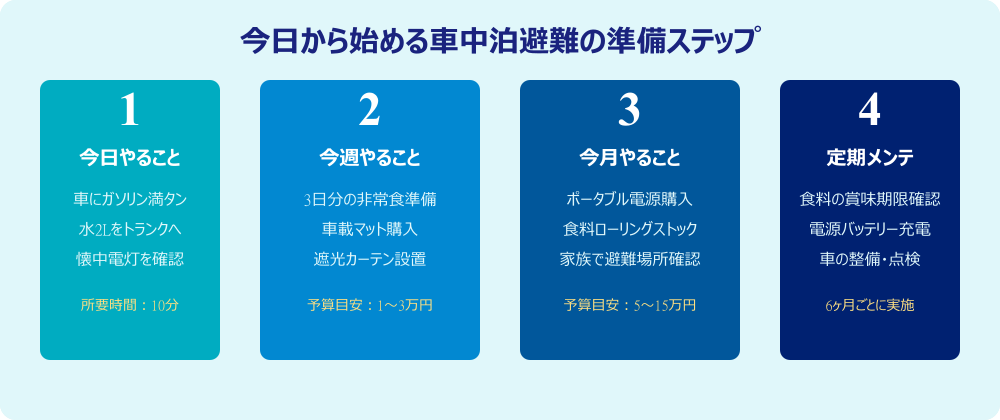 今日から始める車中泊避難の準備ステップ

1
今日やること
車にガソリン満タン
水2Lをトランクへ
懐中電灯を確認
所要時間：10分

2
今週やること
3日分の非常食準備
車載マット購入
遮光カーテン設置
予算目安：1〜3万円

3
今月やること
ポータブル電源購入
食料ローリングストック
家族で避難場所確認
予算目安：5〜15万円

4
定期メンテ
食料の賞味期限確認
電源バッテリー充電
車の整備・点検
6ヶ月ごとに実施